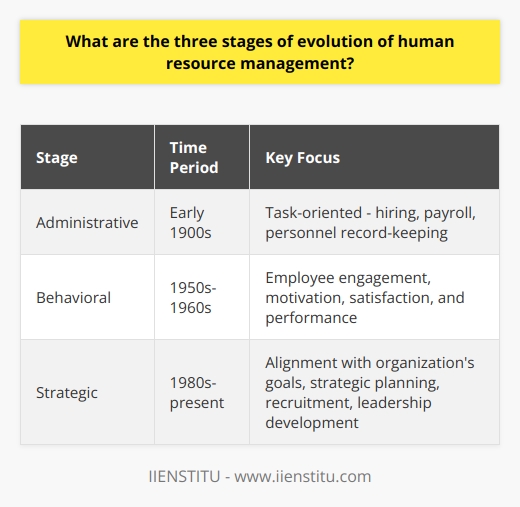 What are the three stages of evolution of human resource management?

| Stage | Time Period | Key Focus |
|---|---|---|
| Administrative | Early 1900s | Task-oriented - hiring, payroll, personnel record-keeping |
| Behavioral | 1950s-1960s | Employee engagement, motivation, satisfaction, and performance |
| Strategic | 1980s-present | Alignment with organization's goals, strategic planning, recruitment, leadership development |

IIENSTITU - www.iienstitu.com